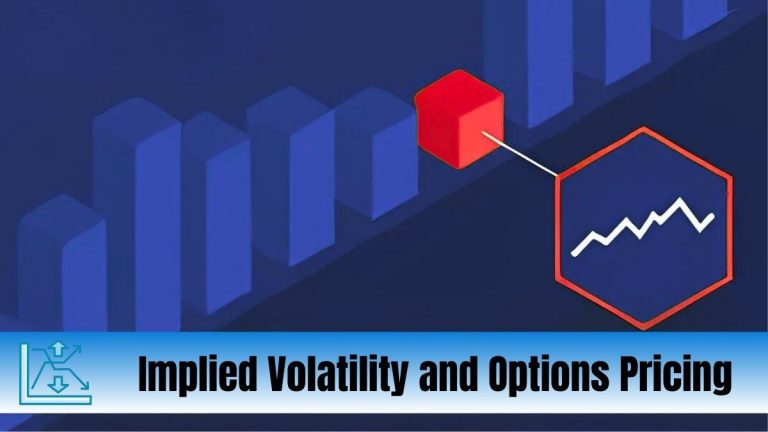 Implied Volatility and Options Pricing